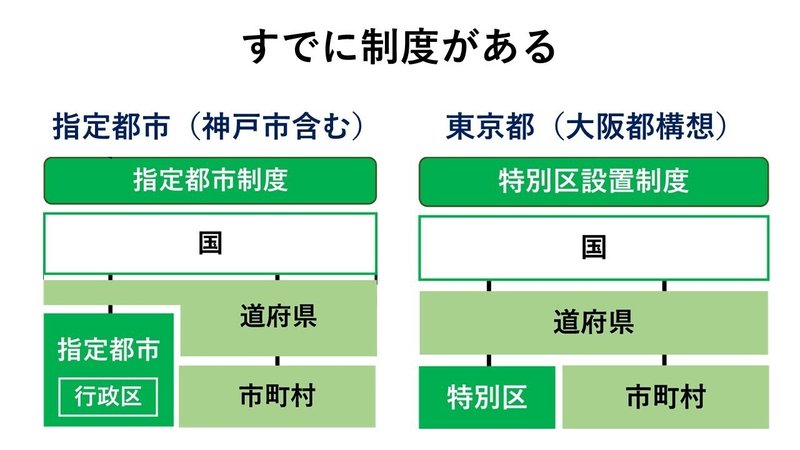 すでに制度がある

指定都市（神戸市含む）

指定都市制度

国

道府県

指定都市

行政区

市町村

東京都（大阪都構想）

特別区設置制度

国

道府県

特別区

市町村